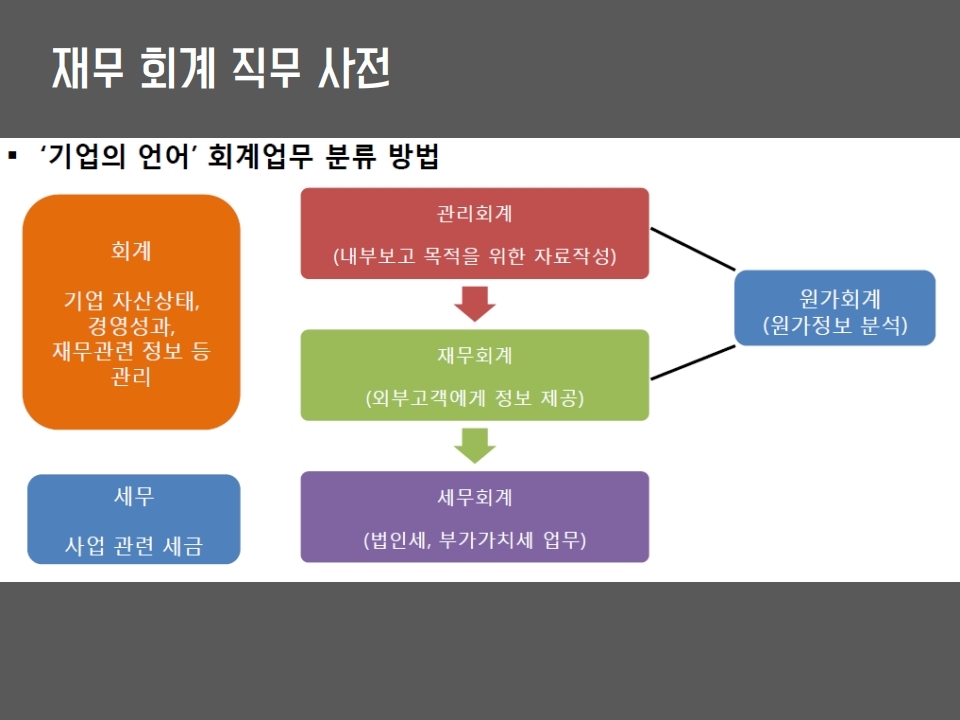 재무 회계 직무 사전

▪ '기업의 언어' 회계업무 분류 방법

회계

기업 자산상태, 경영성과, 재무관련 정보 등 관리

세무

사업 관련 세금

관리회계

(내부보고 목적을 위한 자료작성)

재무회계

(외부고객에게 정보 제공)

세무회계

(법인세, 부가가치세 업무)

원가회계
(원가정보 분석)